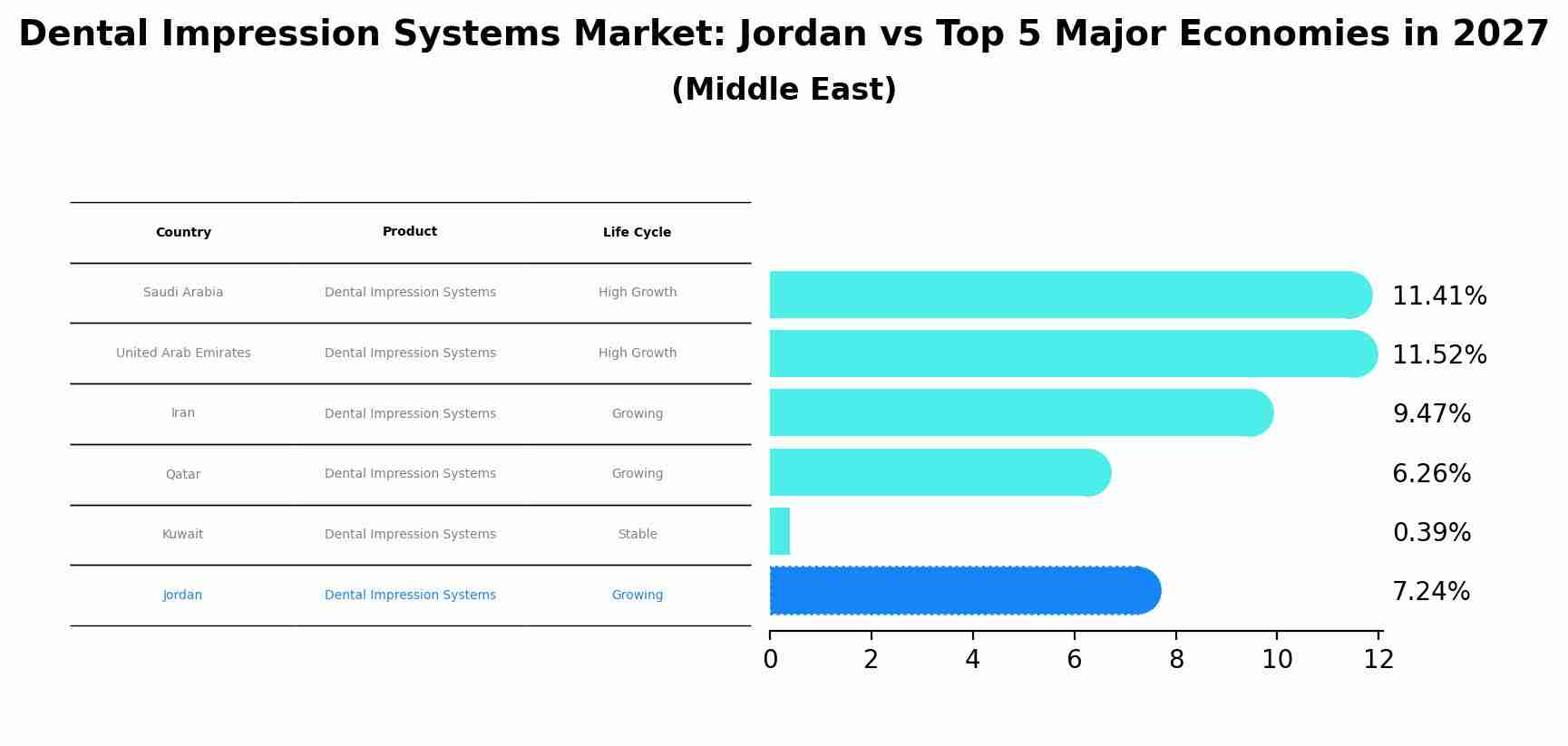 Dental Impression Systems Market: Jordan vs Top 5 Major Economies in 2027
(Middle East)

| Country | Product | Life Cycle |
|---|---|---|
| Saudi Arabia | Dental Impression Systems | High Growth |
| United Arab Emirates | Dental Impression Systems | High Growth |
| Iran | Dental Impression Systems | Growing |
| Qatar | Dental Impression Systems | Growing |
| Kuwait | Dental Impression Systems | Stable |
| Jordan | Dental Impression Systems | Growing |

11.41%
11.52%
9.47%
6.26%
0.39%
7.24%

0 2 4 6 8 10 12